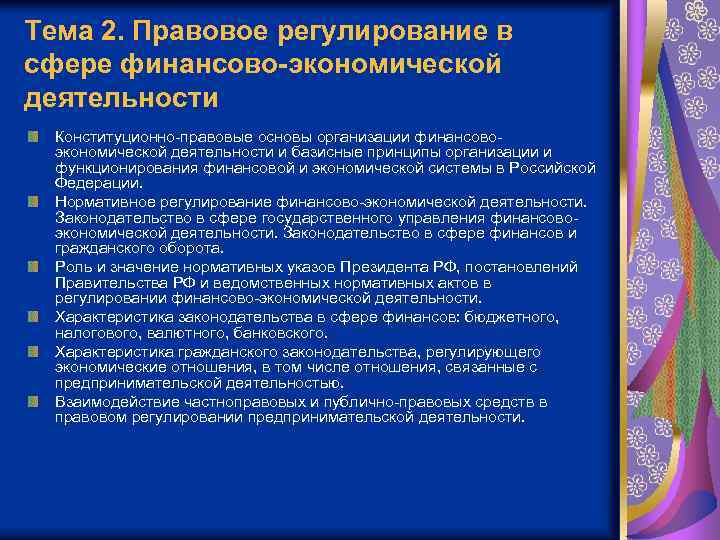 Тема 2. Правовое регулирование в сфере финансово-экономической деятельности

Конституционно-правовые основы организации финансово-экономической деятельности и базисные принципы организации и функционирования финансовой и экономической системы в Российской Федерации.

Нормативное регулирование финансово-экономической деятельности. Законодательство в сфере государственного управления финансово-экономической деятельности. Законодательство в сфере финансов и гражданского оборота.

Роль и значение нормативных указов Президента РФ, постановлений Правительства РФ и ведомственных нормативных актов в регулировании финансово-экономической деятельности.

Характеристика законодательства в сфере финансов: бюджетного, налогового, валютного, банковского.

Характеристика гражданского законодательства, регулирующего экономические отношения, в том числе отношения, связанные с предпринимательской деятельностью.

Взаимодействие частноправовых и публично-правовых средств в правовом регулировании предпринимательской деятельности.